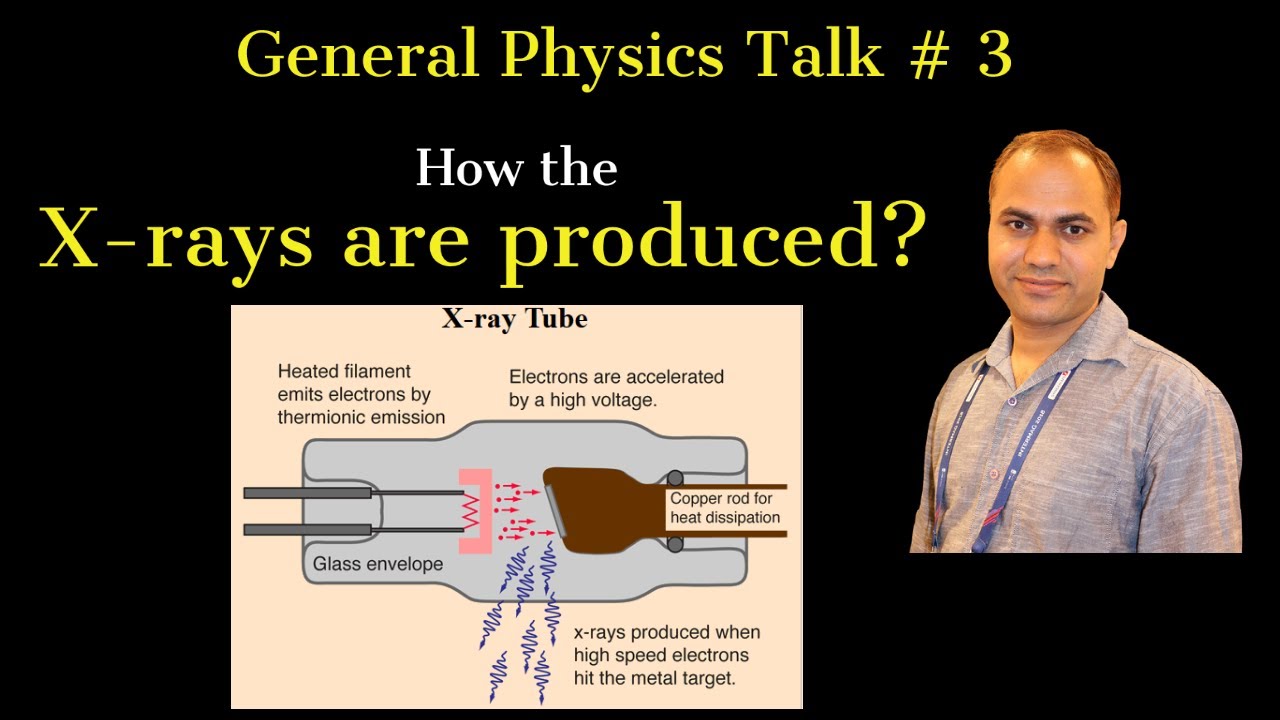 General Physics Talk # 3

How the

X-rays are produced?

X-ray Tube

Heated filament emits electrons by thermionic emission

Electrons are accelerated by a high voltage.

Copper rod for heat dissipation

Glass envelope

x-rays produced when high speed electrons hit the metal target.